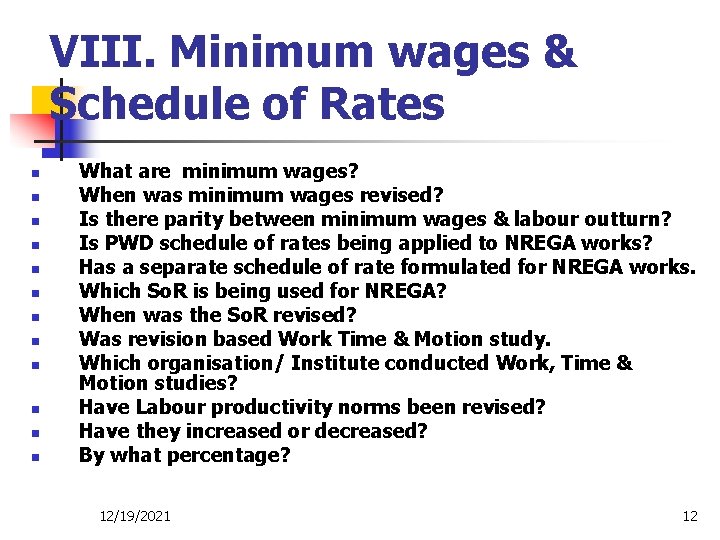 VIII. Minimum wages & Schedule of Rates

- What are minimum wages?
- When was minimum wages revised?
- Is there parity between minimum wages & labour outturn?
- Is PWD schedule of rates being applied to NREGA works?
- Has a separate schedule of rate formulated for NREGA works.
- Which SoR is being used for NREGA?
- When was the SoR revised?
- Was revision based Work Time & Motion study.
- Which organisation/ Institute conducted Work, Time & Motion studies?
- Have Labour productivity norms been revised?
- Have they increased or decreased?
- By what percentage?

12/19/2021

12